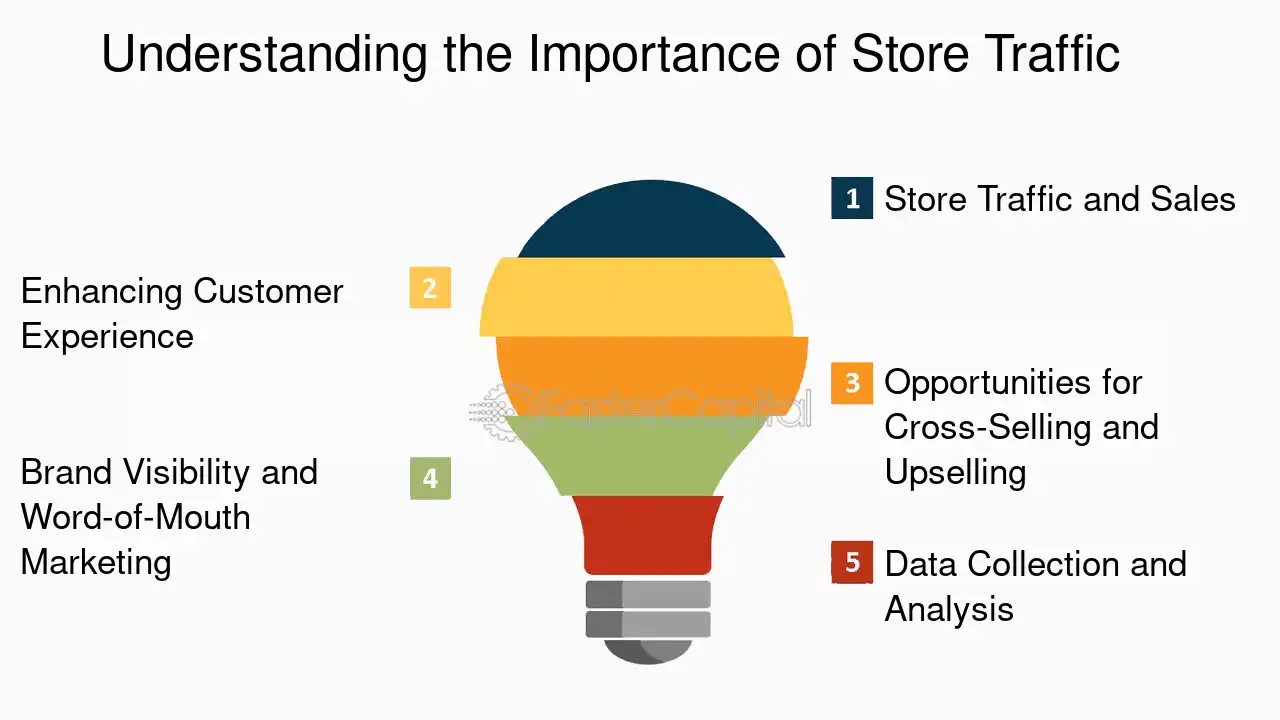 Understanding the Importance of Store Traffic

1 Store Traffic and Sales

2 Enhancing Customer Experience

3 Opportunities for Cross-Selling and Upselling

4 Brand Visibility and Word-of-Mouth Marketing

5 Data Collection and Analysis

FasterCapital